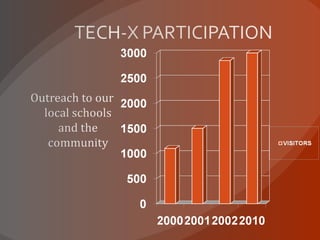 TECH-X PARTICIPATION

Outreach to our local schools and the community

3000
2500
2000
1500
1000
500
0

2000 2001 2002 2010

VISITORS